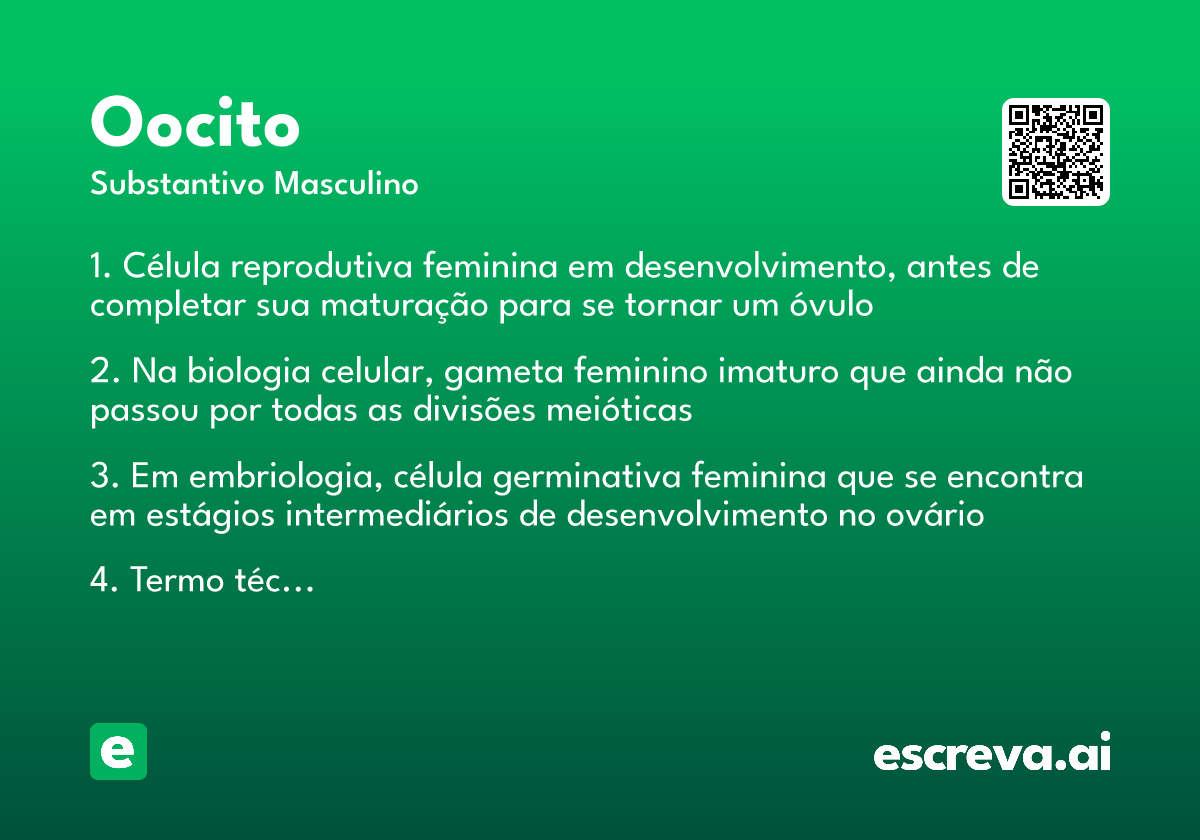 Oocito
Substantivo Masculino

1. Célula reprodutiva feminina em desenvolvimento, antes de completar sua maturação para se tornar um óvulo

2. Na biologia celular, gameta feminino imaturo que ainda não passou por todas as divisões meióticas

3. Em embriologia, célula germinativa feminina que se encontra em estágios intermediários de desenvolvimento no ovário

4. Termo téc...

e

escreva.ai